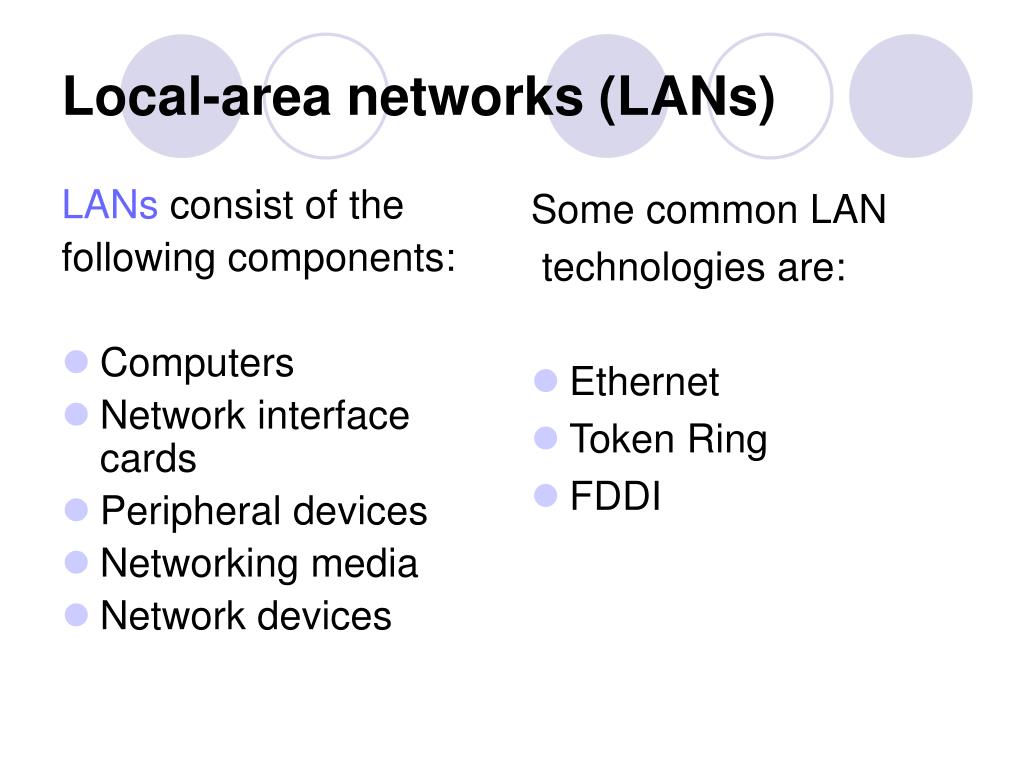 Local-area networks (LANs)

LANs consist of the following components:

- Computers
- Network interface cards
- Peripheral devices
- Networking media
- Network devices

Some common LAN technologies are:

- Ethernet
- Token Ring
- FDDI